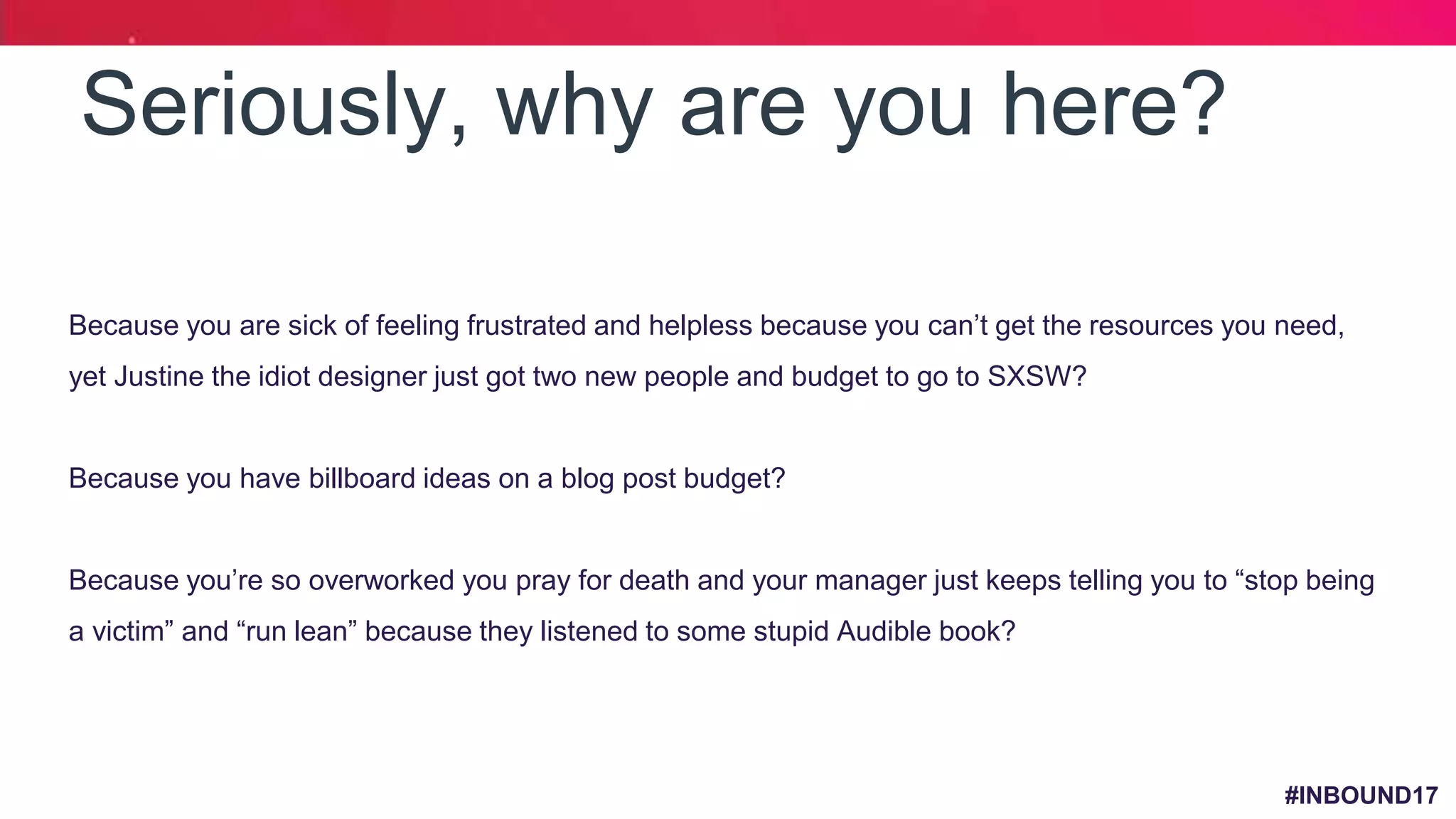 Seriously, why are you here?

Because you are sick of feeling frustrated and helpless because you can’t get the resources you need, yet Justine the idiot designer just got two new people and budget to go to SXSW?

Because you have billboard ideas on a blog post budget?

Because you’re so overworked you pray for death and your manager just keeps telling you to “stop being a victim” and “run lean” because they listened to some stupid Audible book?

#INBOUND17